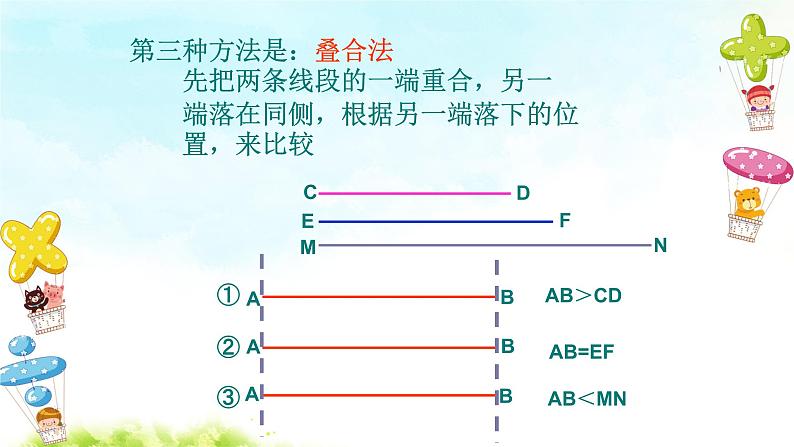 第三种方法是：叠合法

先把两条线段的一端重合，另一端落在同侧，根据另一端落下的位置，来比较

C D

E F

M N

① A B AB＞CD

② A B AB=EF

③ A B AB＜MN